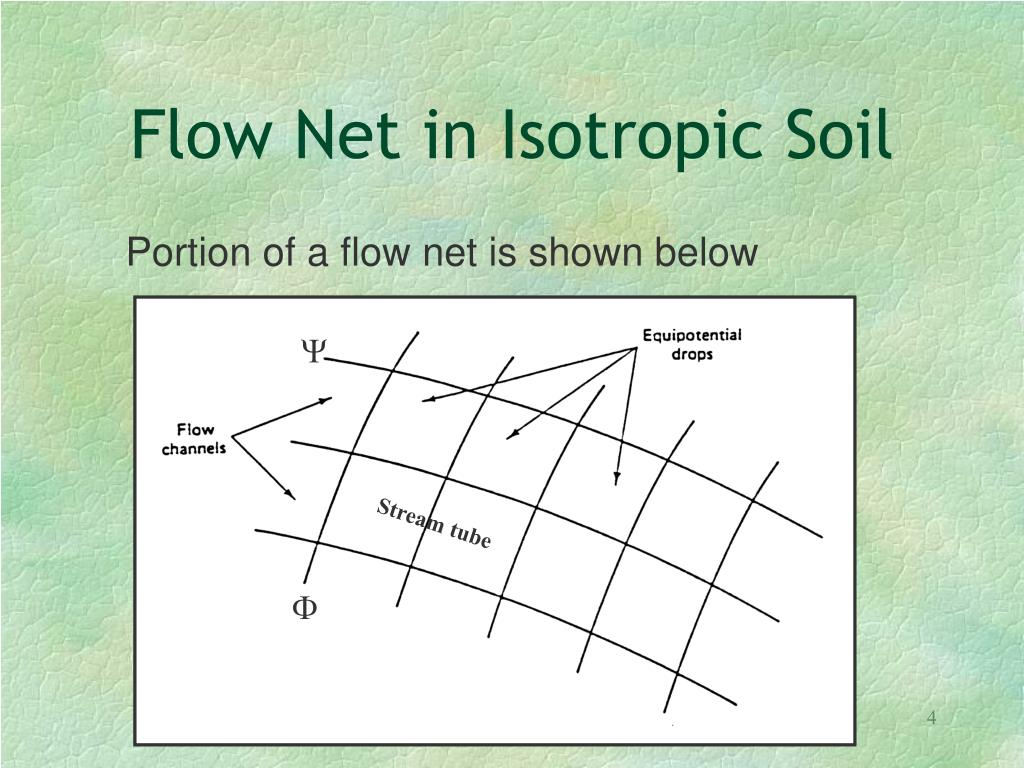 Flow Net in Isotropic Soil

Portion of a flow net is shown below

$\Psi$

Equipotential drops

Flow channels

Stream tube

$\Phi$

4